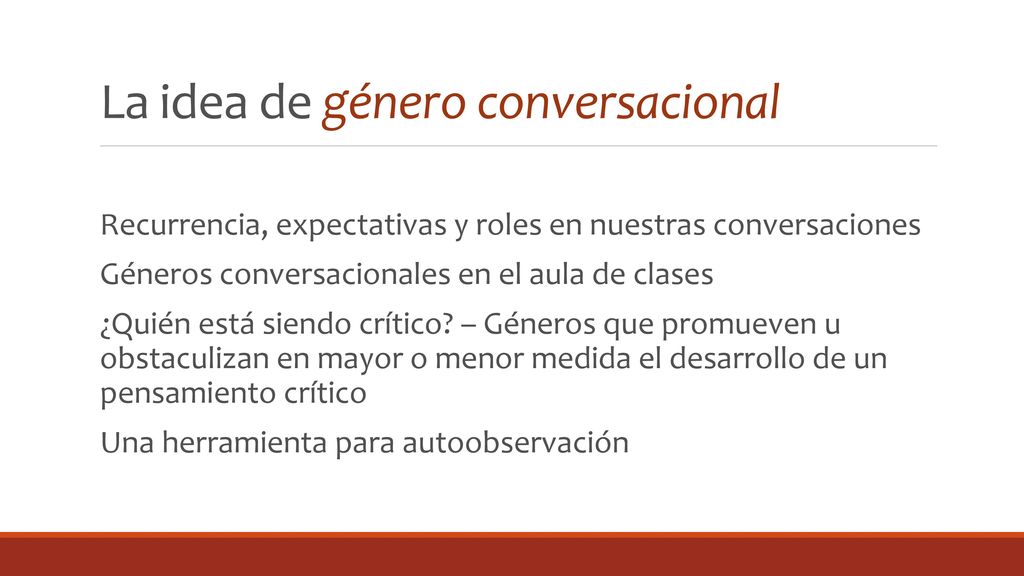 La idea de género conversacional

Recurrencia, expectativas y roles en nuestras conversaciones

Géneros conversacionales en el aula de clases

¿Quién está siendo crítico? – Géneros que promueven u obstaculizan en mayor o menor medida el desarrollo de un pensamiento crítico

Una herramienta para autoobservación